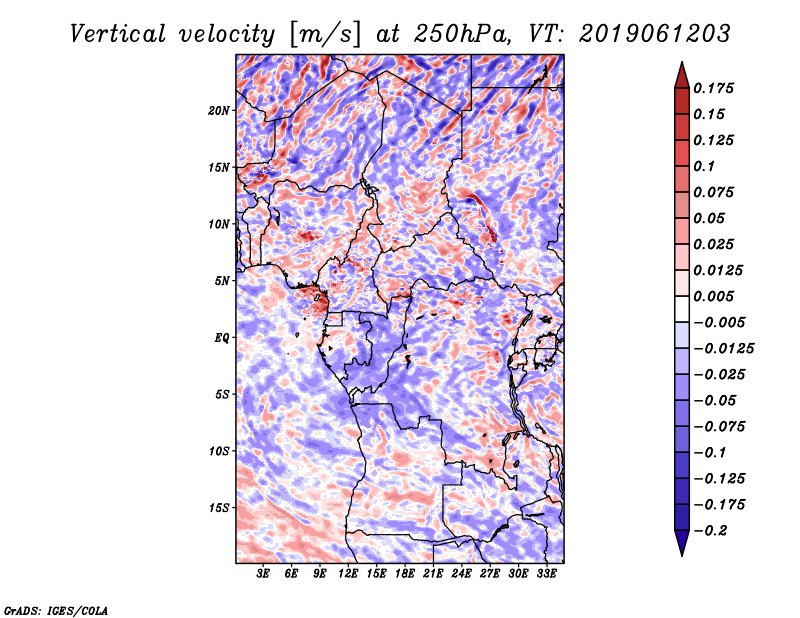 Vertical velocity [m/s] at 250hPa, VT: 2019061203

20N
15N
10N
5N
EQ
5S
10S
15S

3E 6E 9E 12E 15E 18E 21E 24E 27E 30E 33E

0.175
0.15
0.125
0.1
0.075
0.05
0.025
0.0125
0.005
−0.005
−0.0125
−0.025
−0.05
−0.075
−0.1
−0.125
−0.175
−0.2

GrADS: IGES/COLA